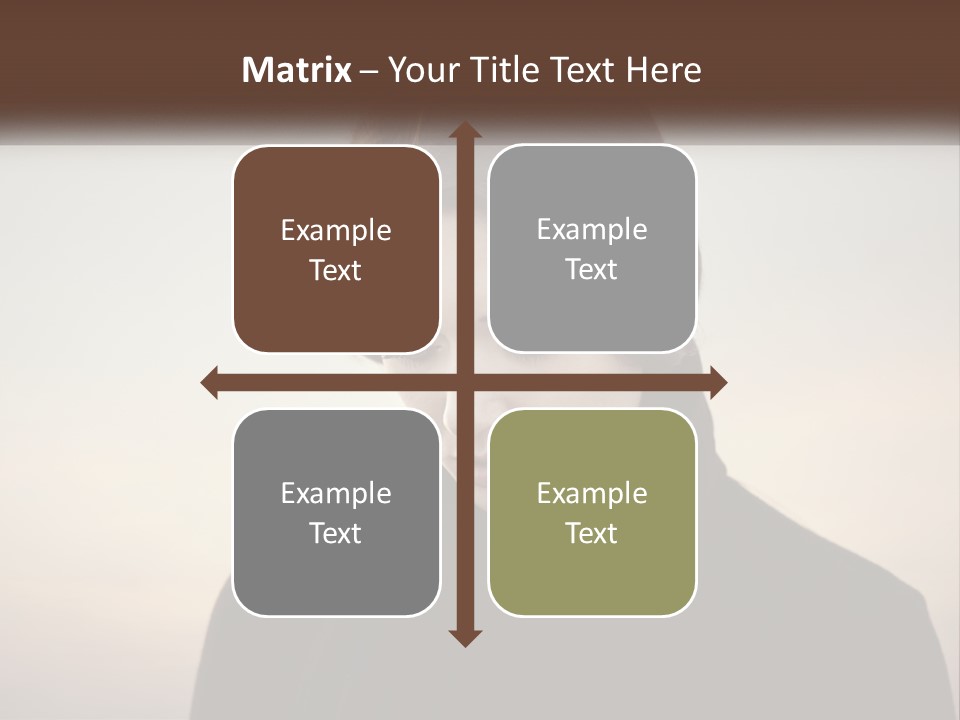 Matrix – Your Title Text Here

Example Text

Example Text

Example Text

Example Text